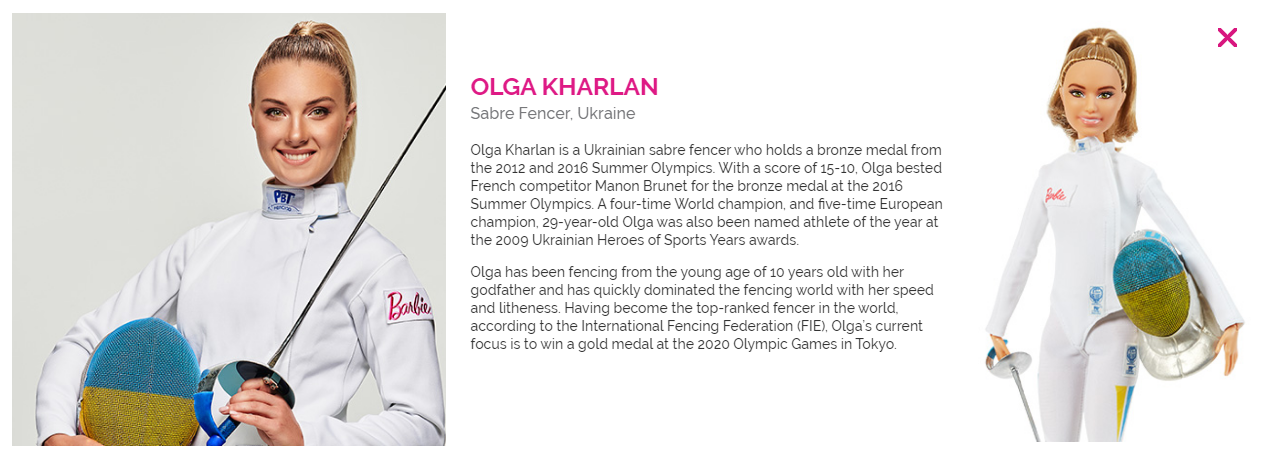 PBT

Barbie

OLGA KHARLAN

Sabre Fencer, Ukraine

Olga Kharlan is a Ukrainian sabre fencer who holds a bronze medal from the 2012 and 2016 Summer Olympics. With a score of 15-10, Olga bested French competitor Manon Brunet for the bronze medal at the 2016 Summer Olympics. A four-time World champion, and five-time European champion, 29-year-old Olga was also been named athlete of the year at the 2009 Ukrainian Heroes of Sports Years awards.

Olga has been fencing from the young age of 10 years old with her godfather and has quickly dominated the fencing world with her speed and litheness. Having become the top-ranked fencer in the world, according to the International Fencing Federation (FIE), Olga's current focus is to win a gold medal at the 2020 Olympic Games in Tokyo.

Barbie

×